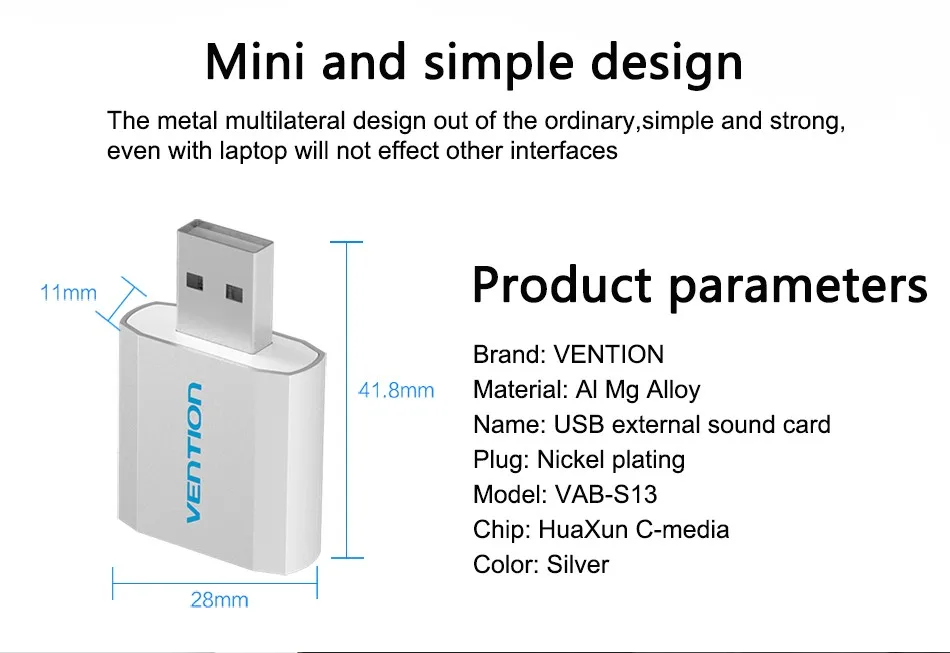 Mini and simple design

The metal multilateral design out of the ordinary,simple and strong, even with laptop will not effect other interfaces

11mm

VENTION

41.8mm

28mm

Product parameters

Brand: VENTION
Material: Al Mg Alloy
Name: USB external sound card
Plug: Nickel plating
Model: VAB-S13
Chip: HuaXun C-media
Color: Silver